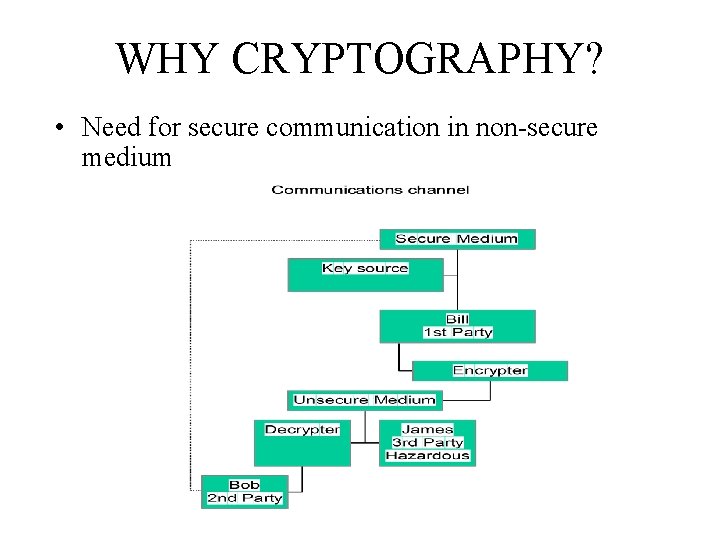 WHY CRYPTOGRAPHY?

• Need for secure communication in non-secure medium

Communications channel

Secure Medium

Key source

Bill
1st Party

Encrypter

Unsecure Medium

Decrypter

James
3rd Party
Hazardous

Bob
2nd Party